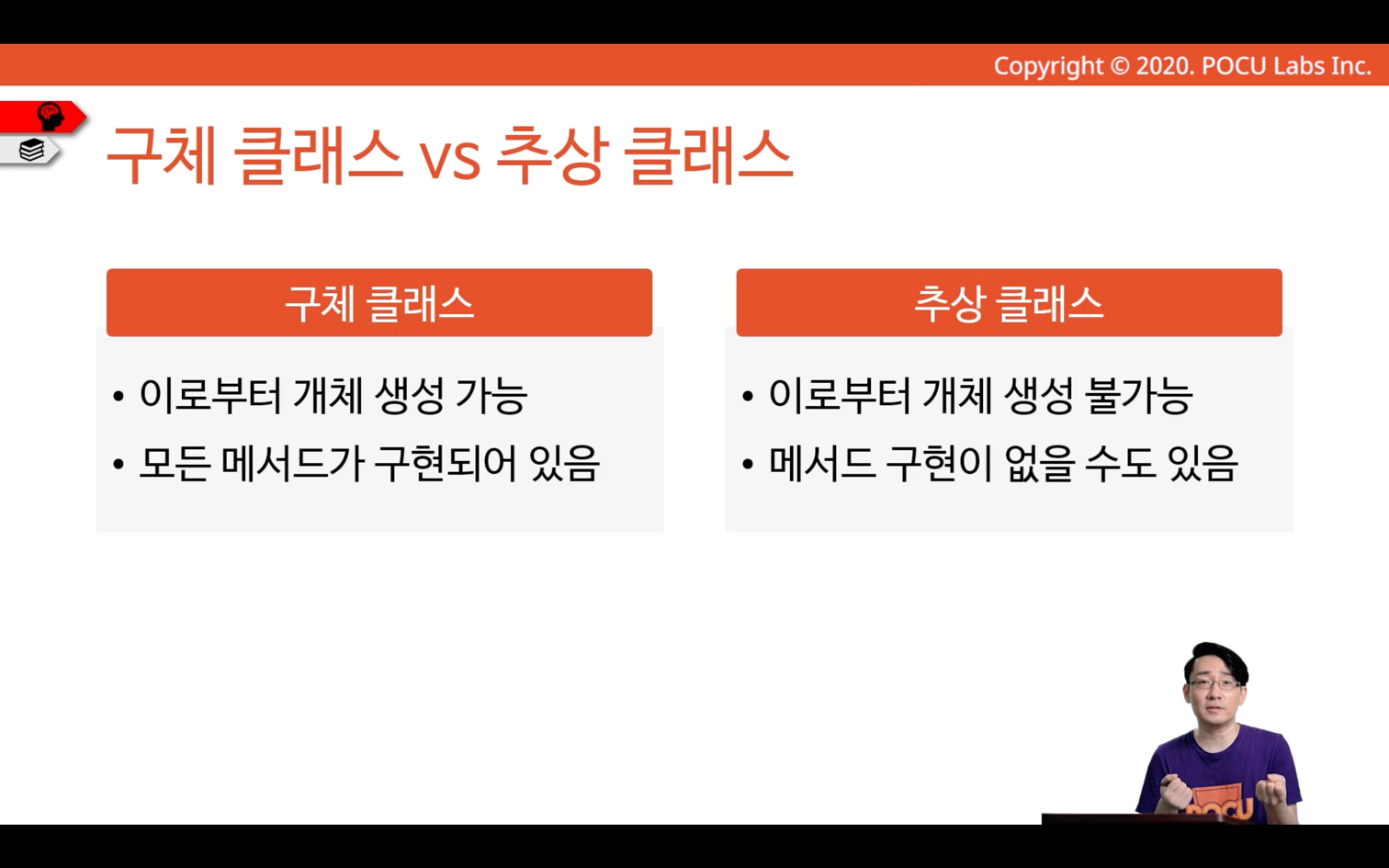 Copyright © 2020. POCU Labs Inc.

구체 클래스 vs 추상 클래스

구체 클래스

• 이로부터 개체 생성 가능
• 모든 메서드가 구현되어 있음

추상 클래스

• 이로부터 개체 생성 불가능
• 메서드 구현이 없을 수도 있음

POCU